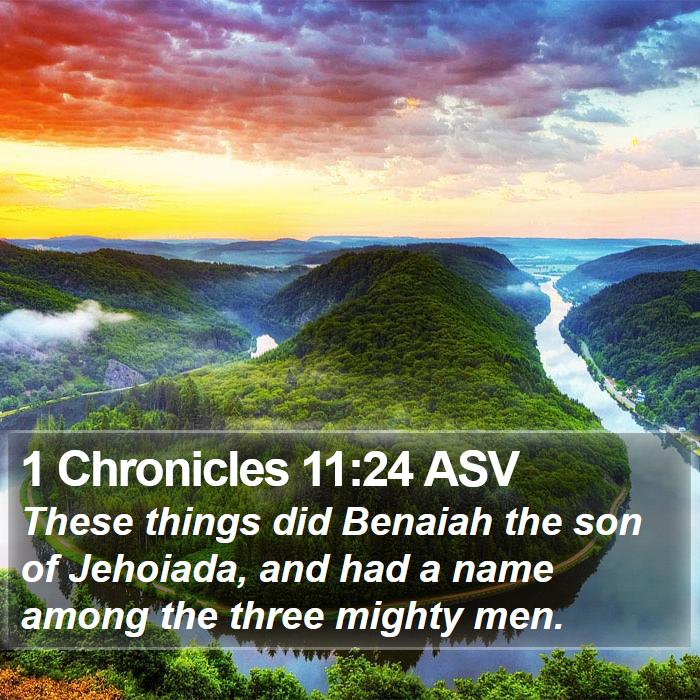 1 Chronicles 11:24 ASV
These things did Benaiah the son of Jehoiada, and had a name among the three mighty men.